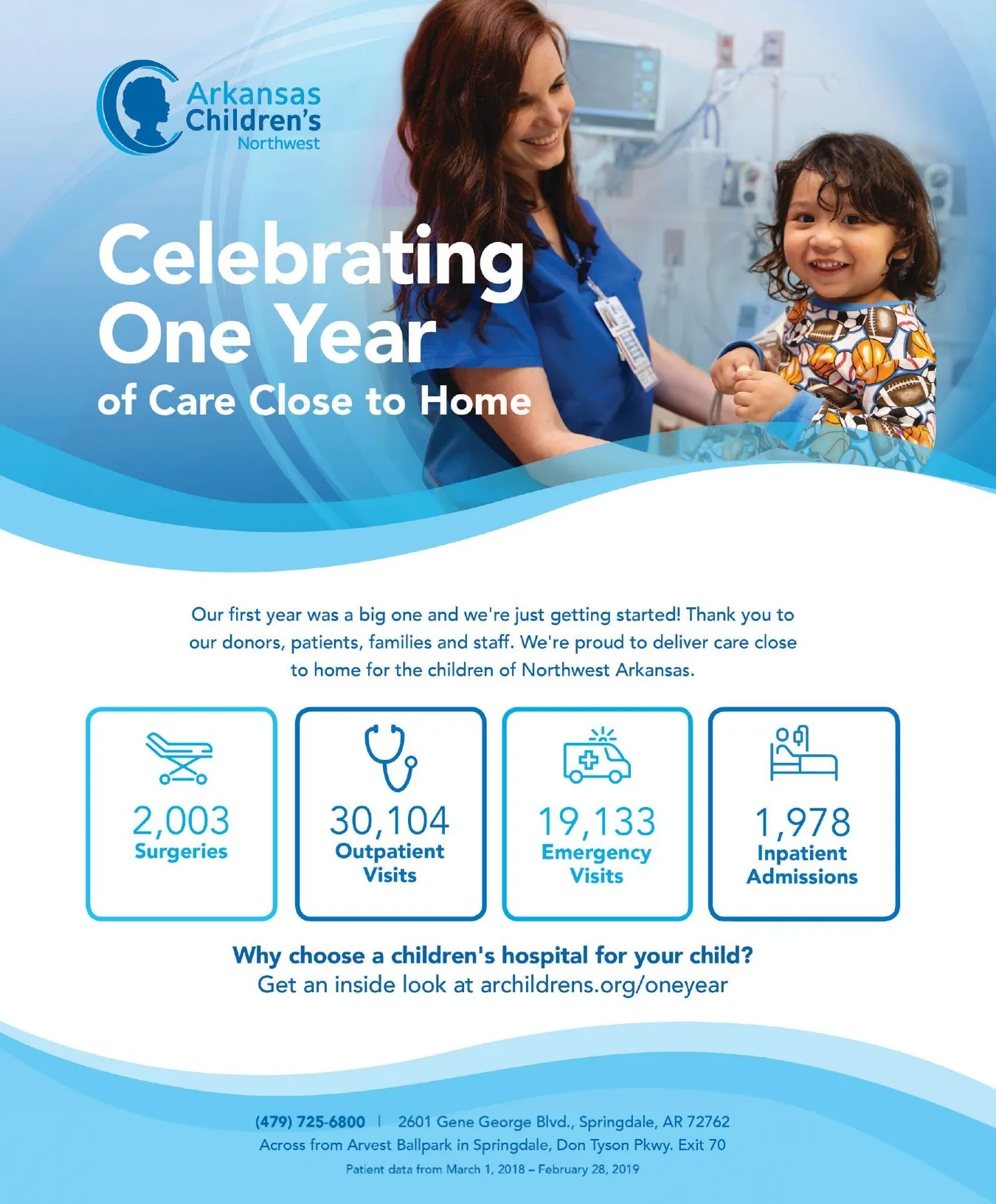 Arkansas Children's Northwest

Celebrating One Year of Care Close to Home

Our first year was a big one and we're just getting started! Thank you to our donors, patients, families and staff. We're proud to deliver care close to home for the children of Northwest Arkansas.

2,003 Surgeries

30,104 Outpatient Visits

19,133 Emergency Visits

1,978 Inpatient Admissions

Why choose a children's hospital for your child?
Get an inside look at archildrens.org/oneyear

(479) 725-6800 | 2601 Gene George Blvd., Springdale, AR 72762
Across from Arvest Ballpark in Springdale, Don Tyson Pkwy. Exit 70
Patient data from March 1, 2018 – February 28, 2019